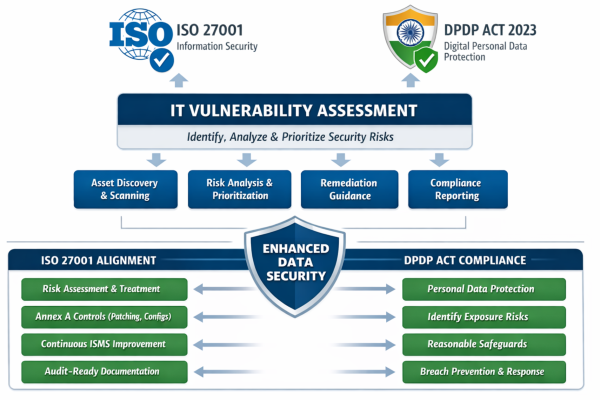 ISO

ISO 27001
Information Security

DPDP ACT 2023
Digital Personal Data Protection

IT VULNERABILITY ASSESSMENT
Identify, Analyze & Prioritize Security Risks

Asset Discovery & Scanning

Risk Analysis & Prioritization

Remediation Guidance

Compliance Reporting

ENHANCED DATA SECURITY

ISO 27001 ALIGNMENT

Risk Assessment & Treatment

Annex A Controls (Patching, Configs)

Continuous ISMS Improvement

Audit-Ready Documentation

DPDP ACT COMPLIANCE

Personal Data Protection

Identify Exposure Risks

Reasonable Safeguards

Breach Prevention & Response